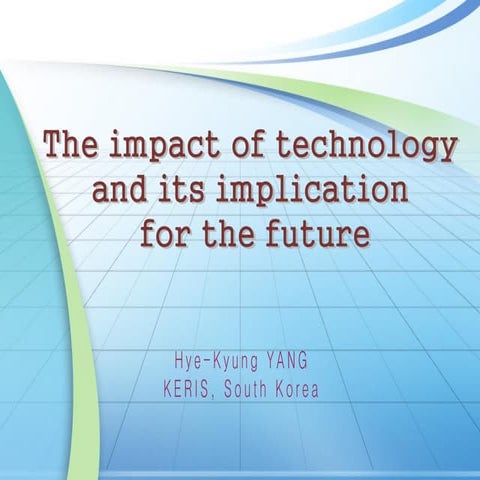 The impact of technology and its implication for the future

Hye-Kyung YANG
KERIS, South Korea